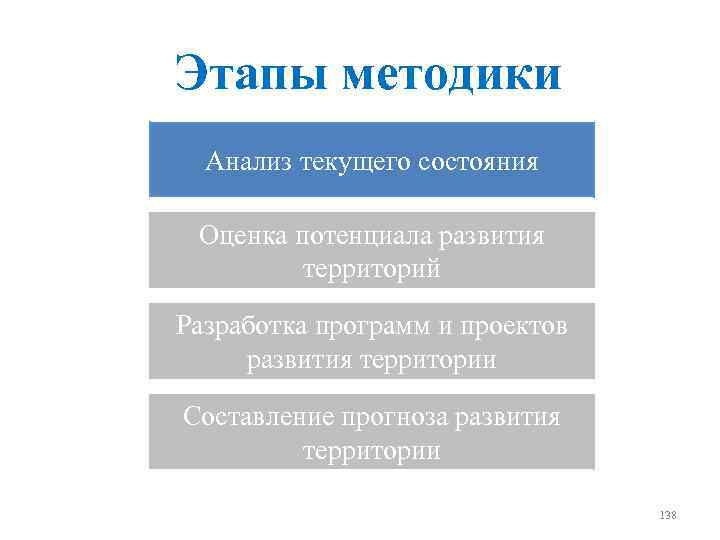 Этапы методики

Анализ текущего состояния

Оценка потенциала развития территорий

Разработка программ и проектов развития территории

Составление прогноза развития территории

138